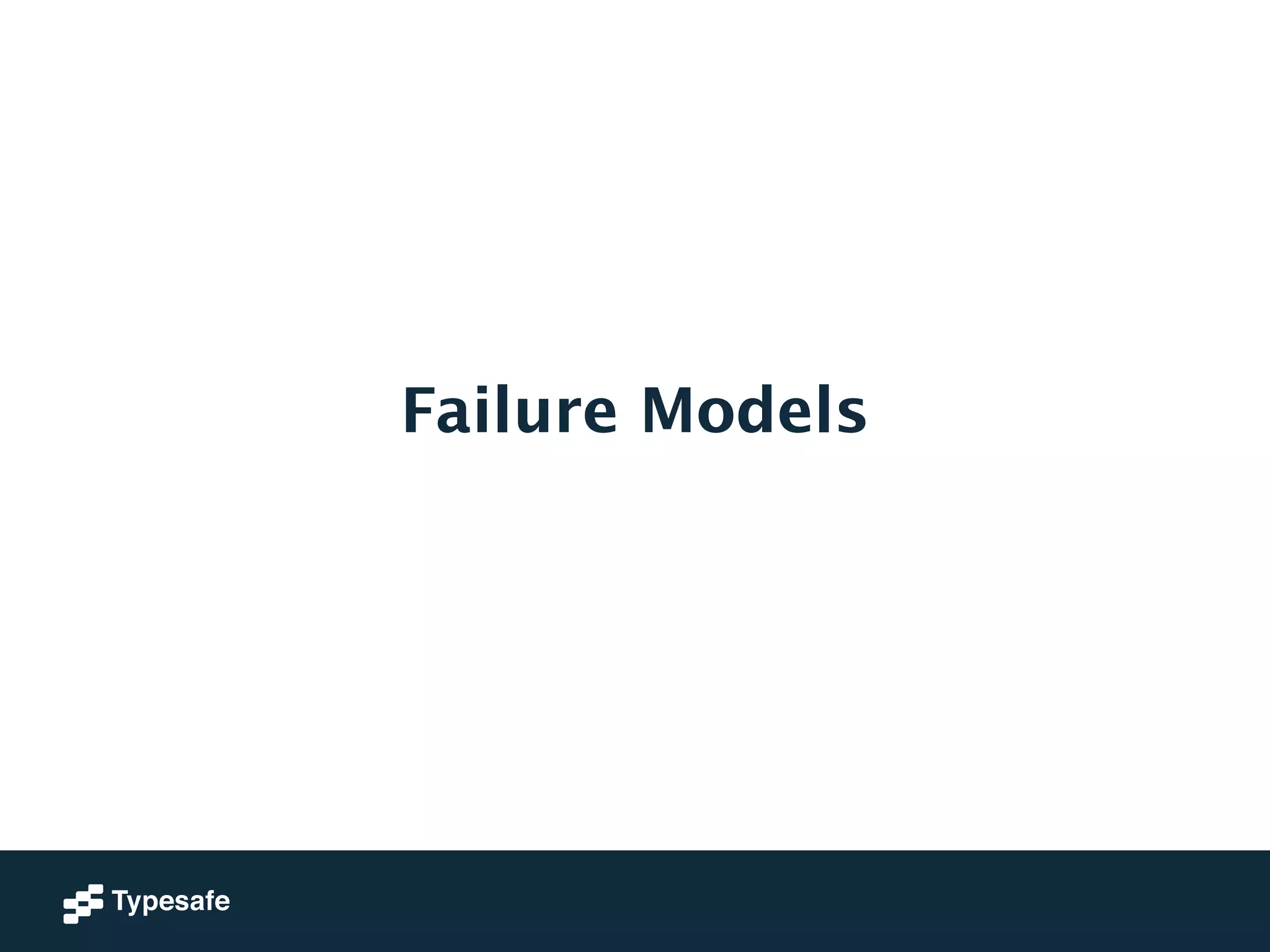 Failure Models

Typesafe